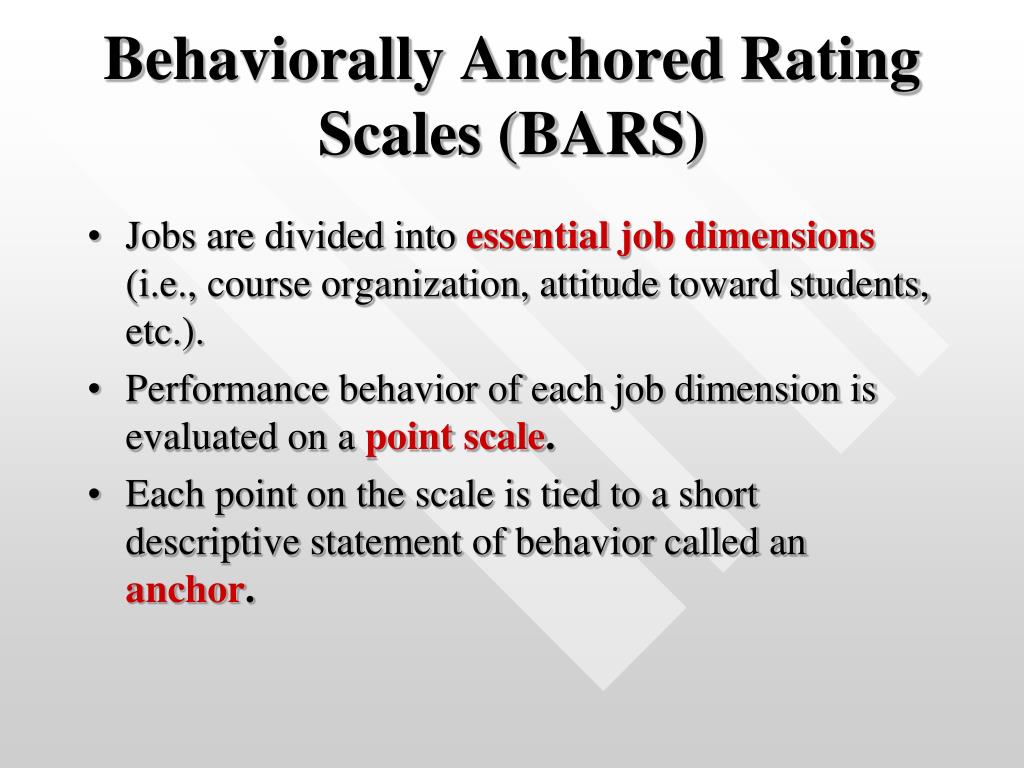 Behaviorally Anchored Rating Scales (BARS)

• Jobs are divided into essential job dimensions (i.e., course organization, attitude toward students, etc.).

• Performance behavior of each job dimension is evaluated on a point scale.

• Each point on the scale is tied to a short descriptive statement of behavior called an anchor.